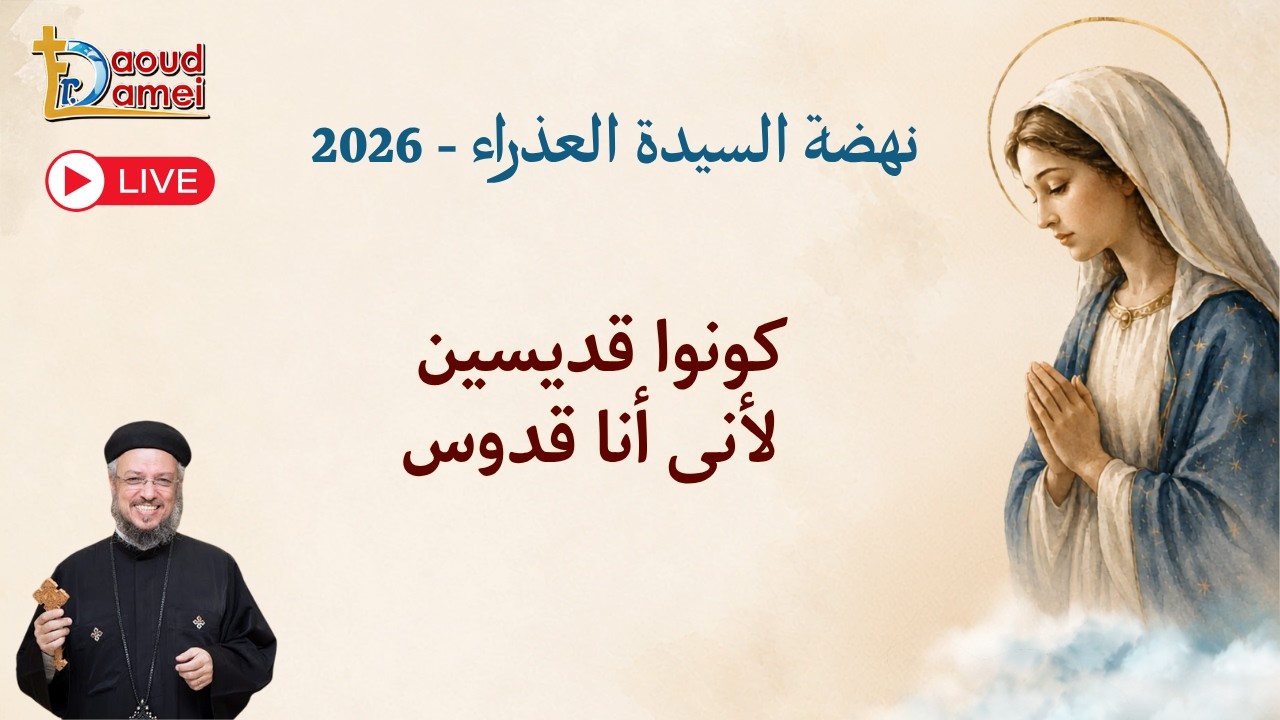 Fr. Daoud Lamei

LIVE

نهضة السيدة العذراء - 2026

كونوا قديسين
لأنى أنا قدوس